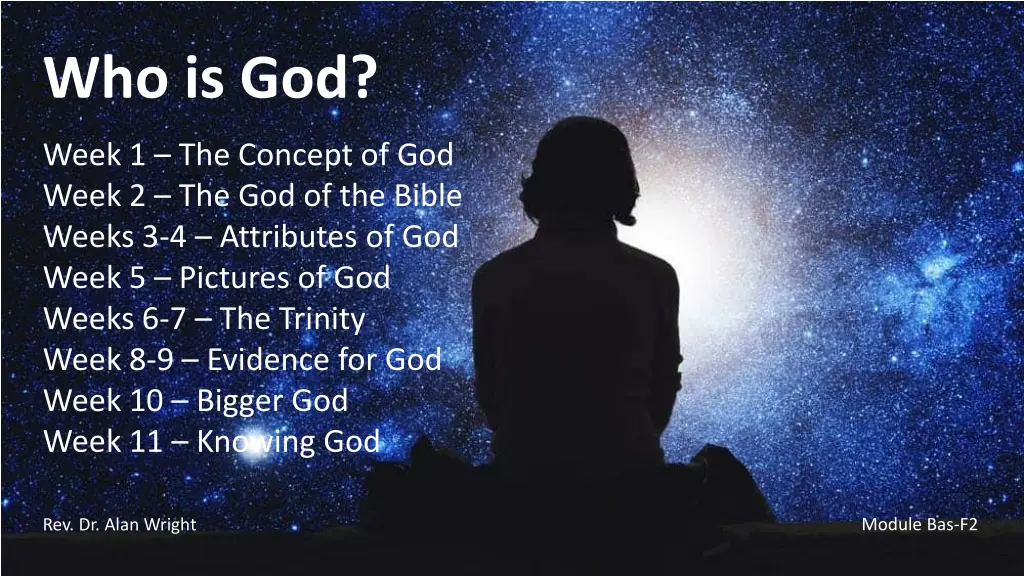 Who is God?

Week 1 – The Concept of God
Week 2 – The God of the Bible
Weeks 3-4 – Attributes of God
Week 5 – Pictures of God
Weeks 6-7 – The Trinity
Week 8-9 – Evidence for God
Week 10 – Bigger God
Week 11 – Knowing God

Rev. Dr. Alan Wright

Module Bas-F2